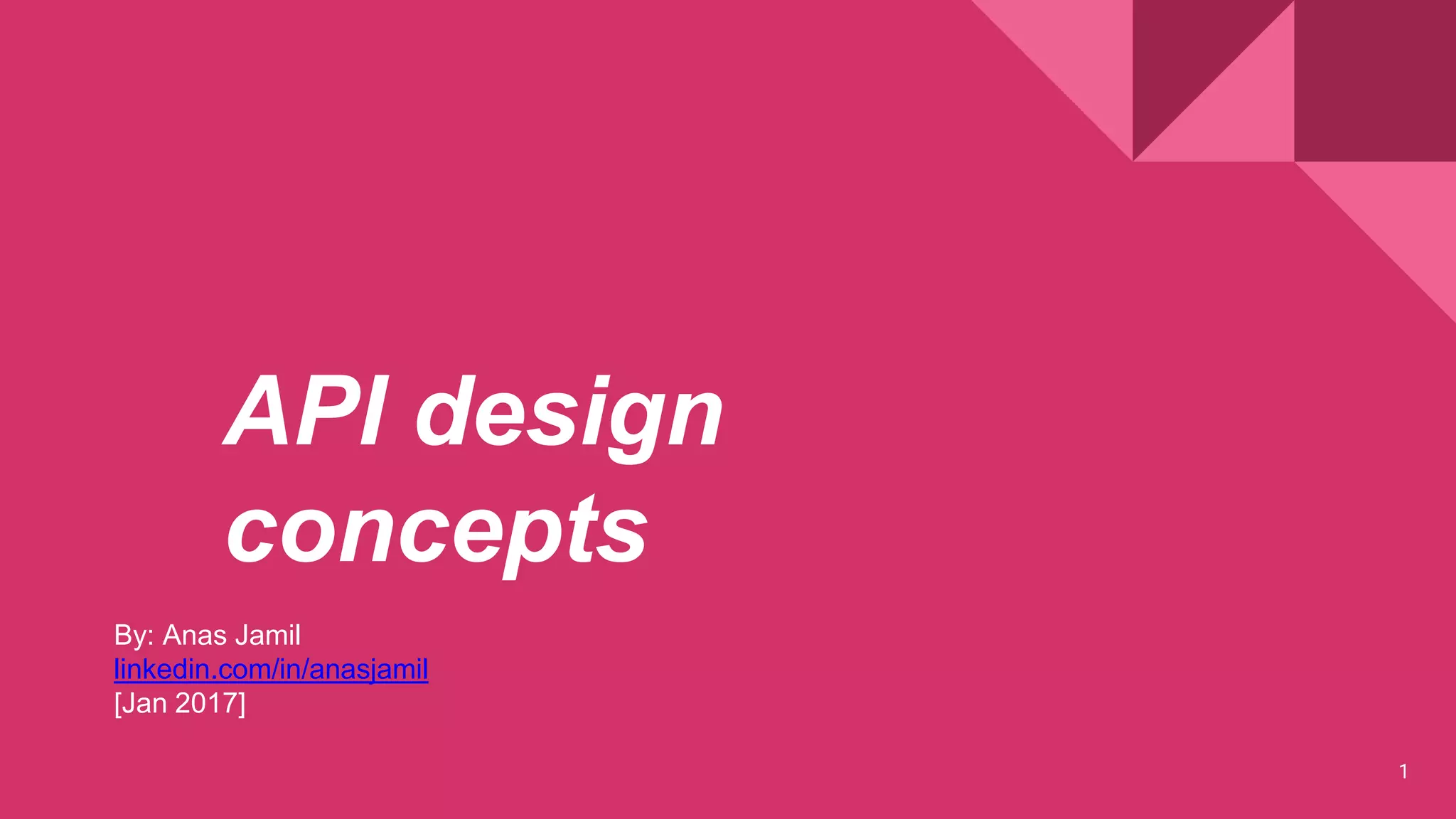 API design concepts

By: Anas Jamil
linkedin.com/in/anasjamil
[Jan 2017]

1